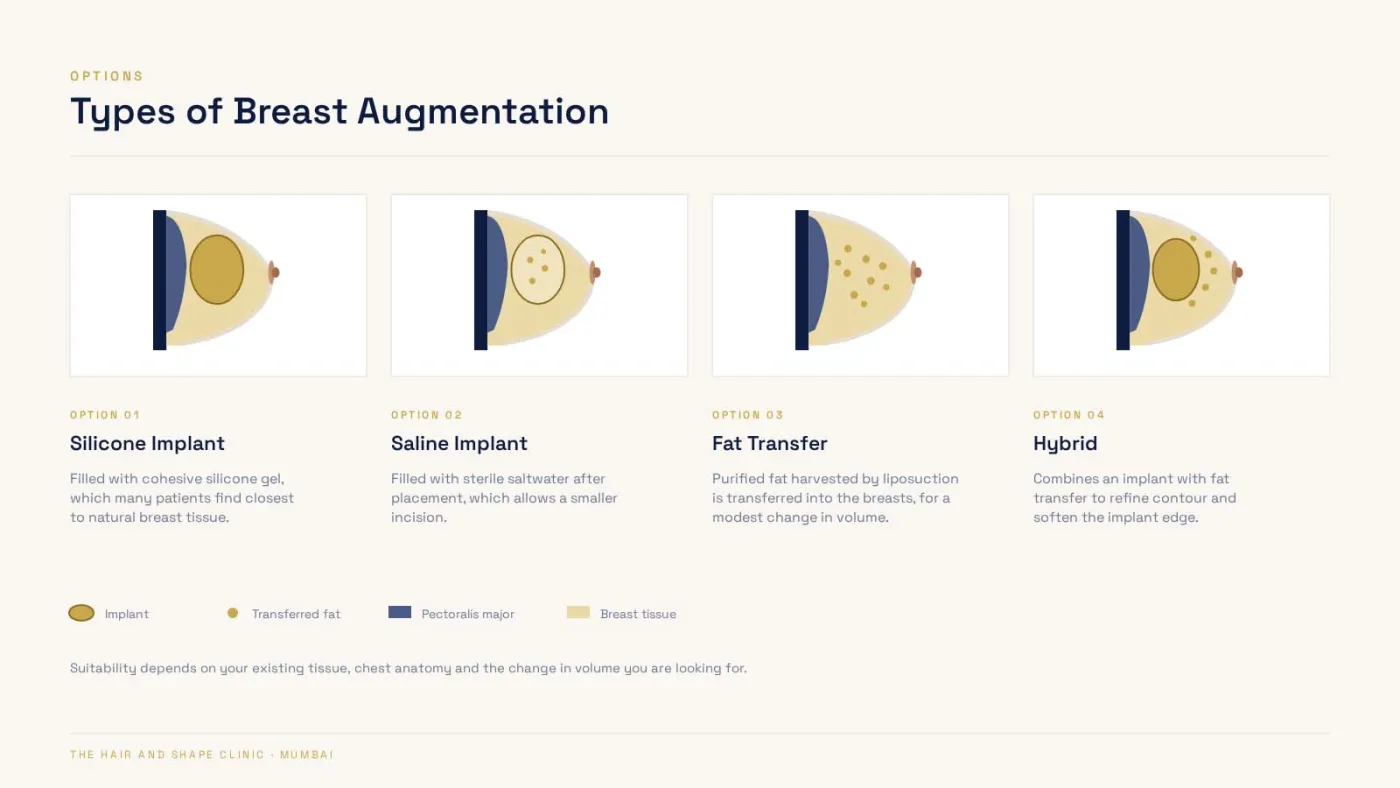 OPTIONS

Types of Breast Augmentation

OPTION 01

Silicone Implant

Filled with cohesive silicone gel, which many patients find closest to natural breast tissue.

OPTION 02

Saline Implant

Filled with sterile saltwater after placement, which allows a smaller incision.

OPTION 03

Fat Transfer

Purified fat harvested by liposuction is transferred into the breasts, for a modest change in volume.

OPTION 04

Hybrid

Combines an implant with fat transfer to refine contour and soften the implant edge.

Implant Transferred fat Pectoralis major Breast tissue

Suitability depends on your existing tissue, chest anatomy and the change in volume you are looking for.

THE HAIR AND SHAPE CLINIC · MUMBAI